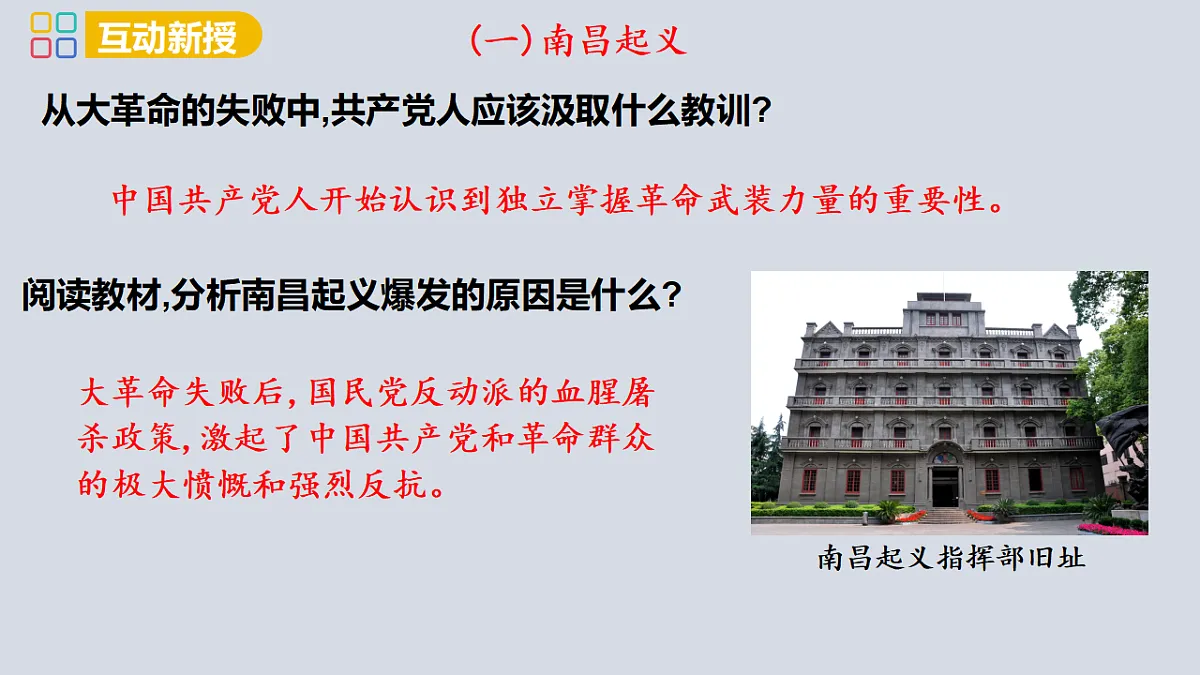 互动新授

(一)南昌起义

从大革命的失败中,共产党人应该汲取什么教训?

中国共产党人开始认识到独立掌握革命武装力量的重要性。

阅读教材,分析南昌起义爆发的原因是什么?

大革命失败后,国民党反动派的血腥屠杀政策,激起了中国共产党和革命群众的极大愤慨和强烈反抗。

南昌起义指挥部旧址